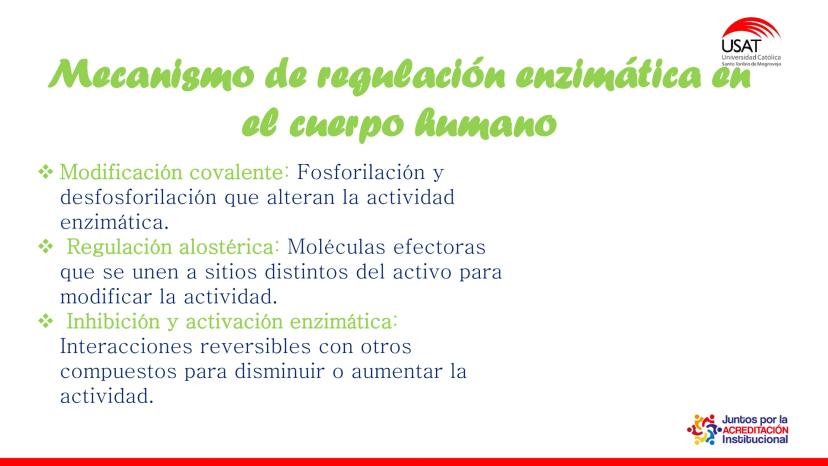 USAT
Universidad Católica
Santo Toribio de Mogrovejo

Mecanismo de regulación enzimática en el cuerpo humano

❖ Modificación covalente: Fosforilación y desfosforilación que alteran la actividad enzimática.
❖ Regulación alostérica: Moléculas efectoras que se unen a sitios distintos del activo para modificar la actividad.
❖ Inhibición y activación enzimática: Interacciones reversibles con otros compuestos para disminuir o aumentar la actividad.

Juntos por la
ACREDITACIÓN
Institucional